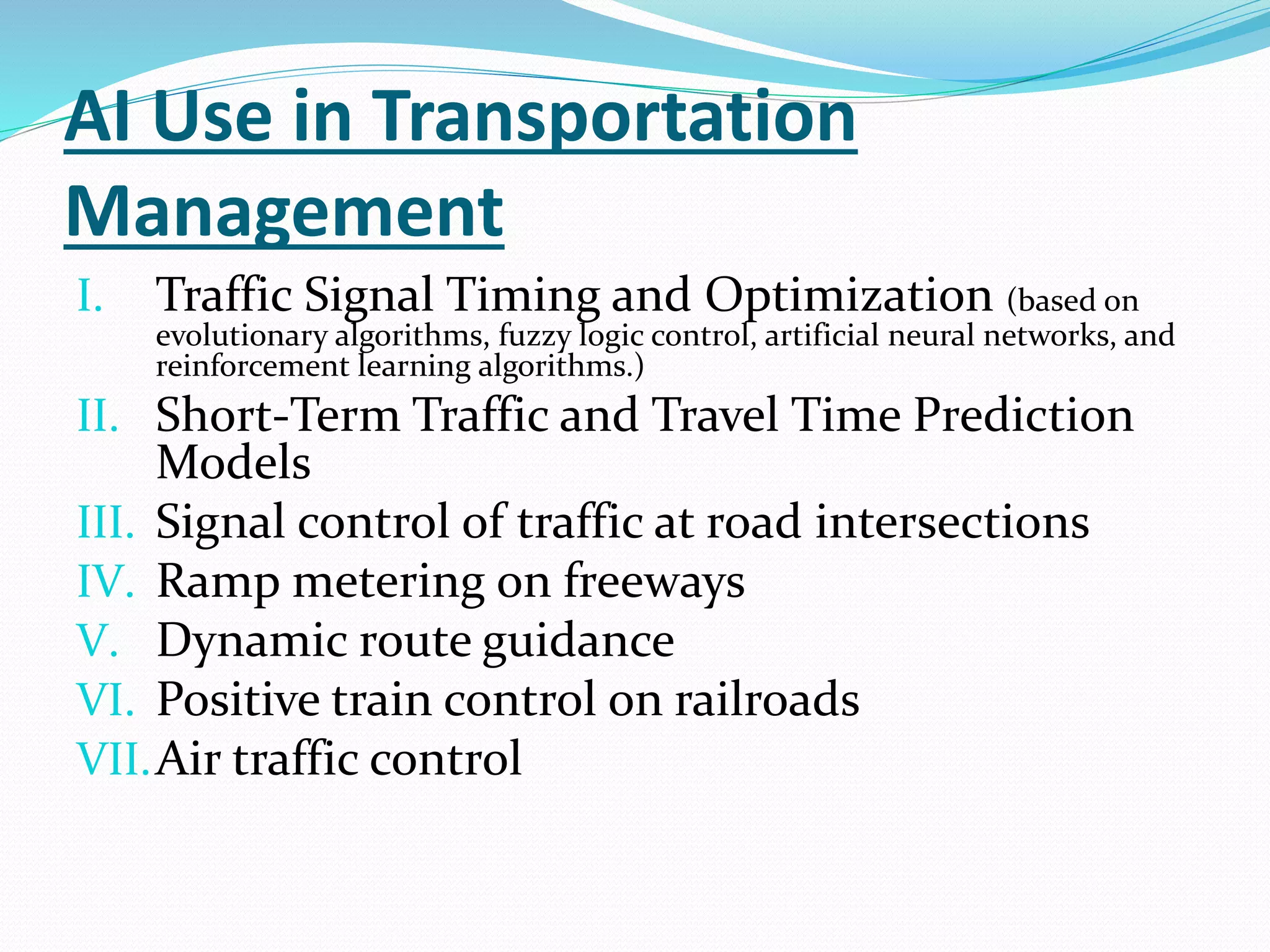 AI Use in Transportation Management

I. Traffic Signal Timing and Optimization (based on evolutionary algorithms, fuzzy logic control, artificial neural networks, and reinforcement learning algorithms.)

II. Short-Term Traffic and Travel Time Prediction Models

III. Signal control of traffic at road intersections

IV. Ramp metering on freeways

V. Dynamic route guidance

VI. Positive train control on railroads

VII. Air traffic control